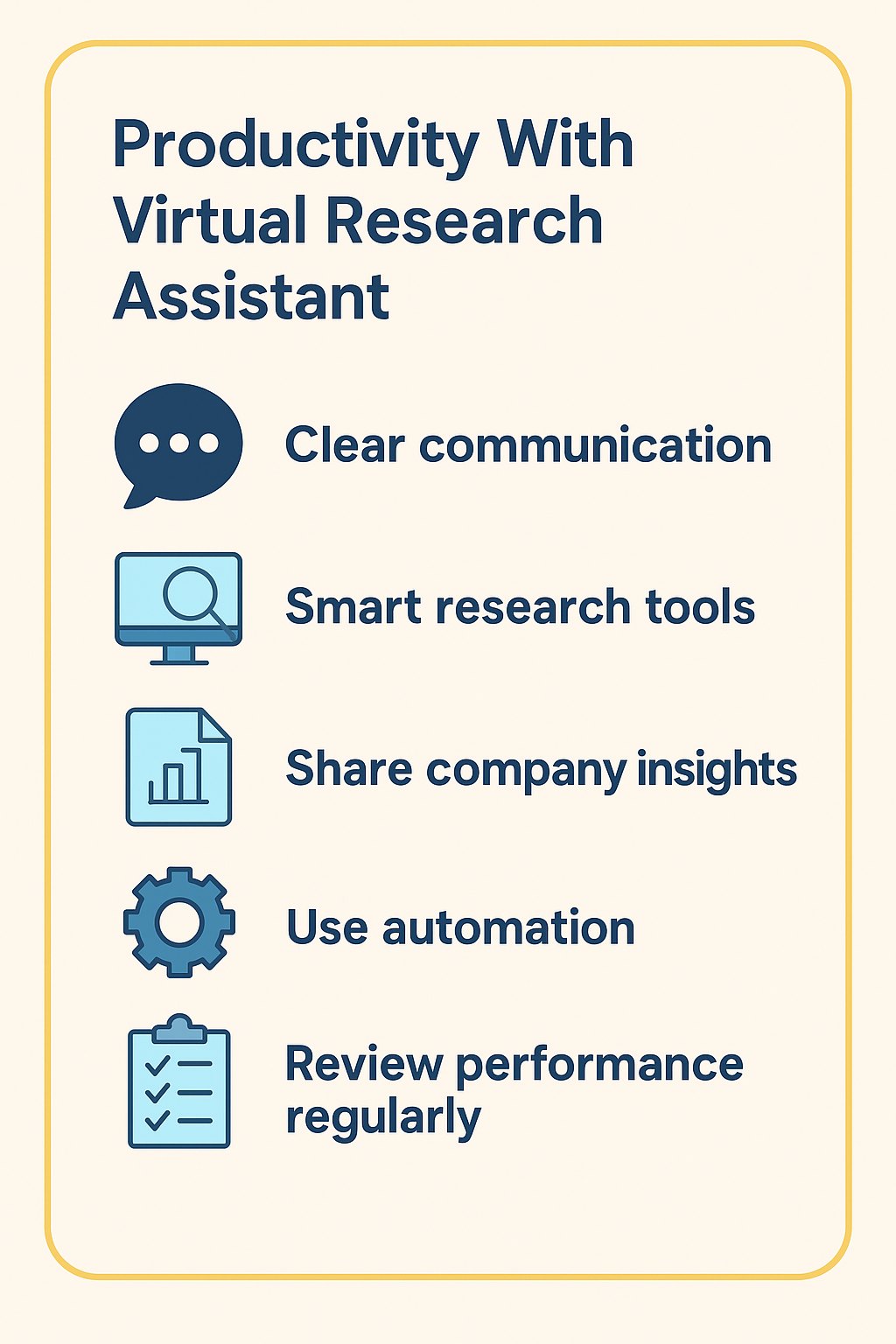 Productivity With Virtual Research Assistant

Clear communication

Smart research tools

Share company insights

Use automation

Review performance regularly